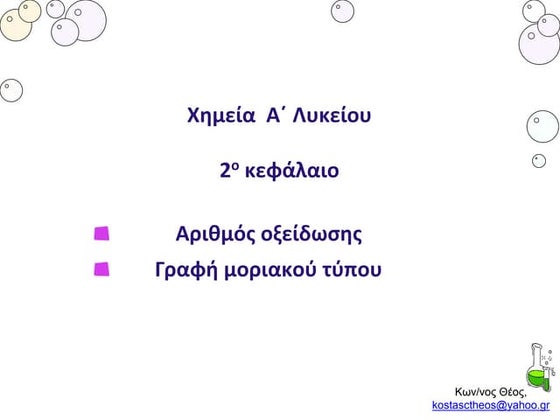 Χημεία Α΄ Λυκείου

2ο κεφάλαιο

Αριθμός οξείδωσης

Γραφή μοριακού τύπου

Κων/νος Θέος,
kostasctheos@yahoo.gr